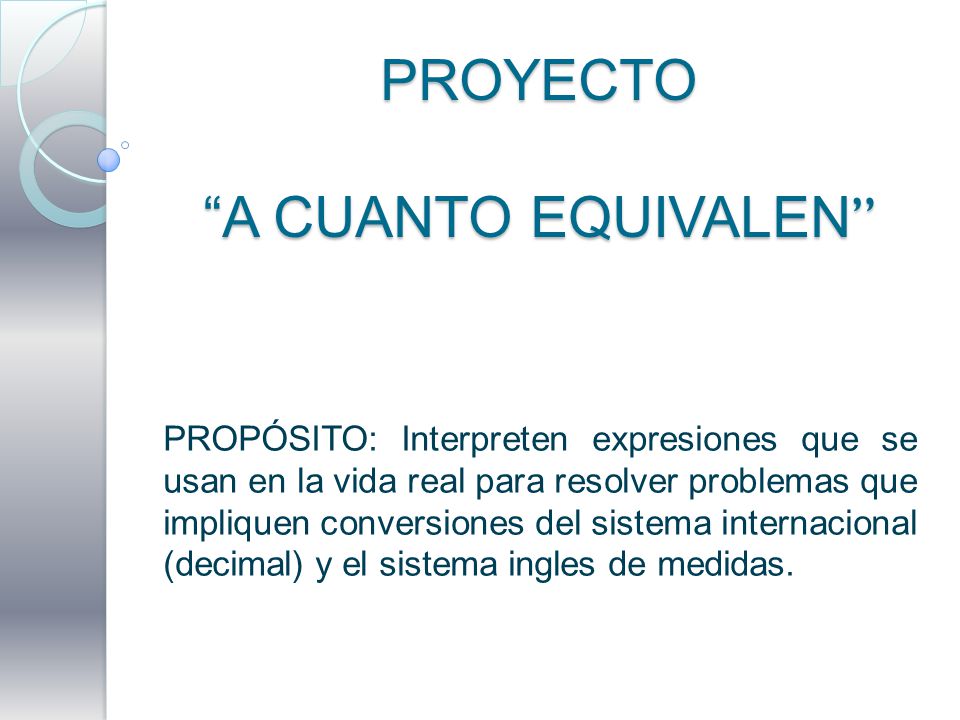 PROYECTO

“A CUANTO EQUIVALEN”

PROPÓSITO: Interpreten expresiones que se usan en la vida real para resolver problemas que impliquen conversiones del sistema internacional (decimal) y el sistema ingles de medidas.